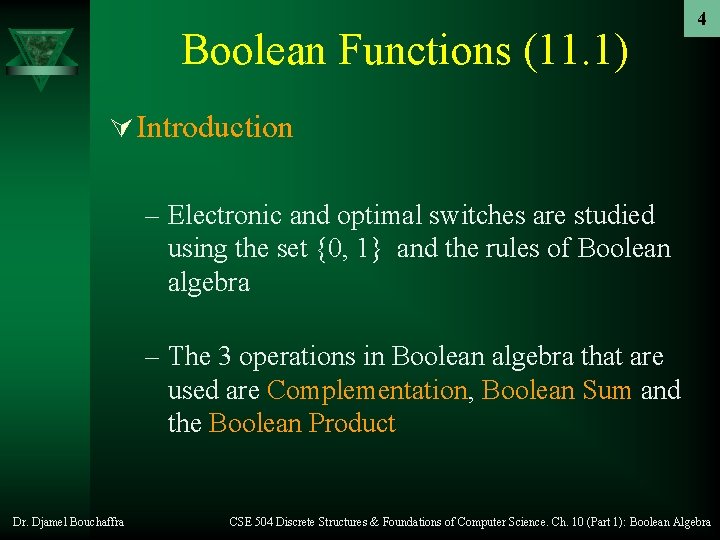 4

Boolean Functions (11.1)

Introduction

– Electronic and optimal switches are studied using the set {0, 1} and the rules of Boolean algebra

– The 3 operations in Boolean algebra that are used are Complementation, Boolean Sum and the Boolean Product

Dr. Djamel Bouchaffra

CSE 504 Discrete Structures & Foundations of Computer Science. Ch. 10 (Part 1): Boolean Algebra